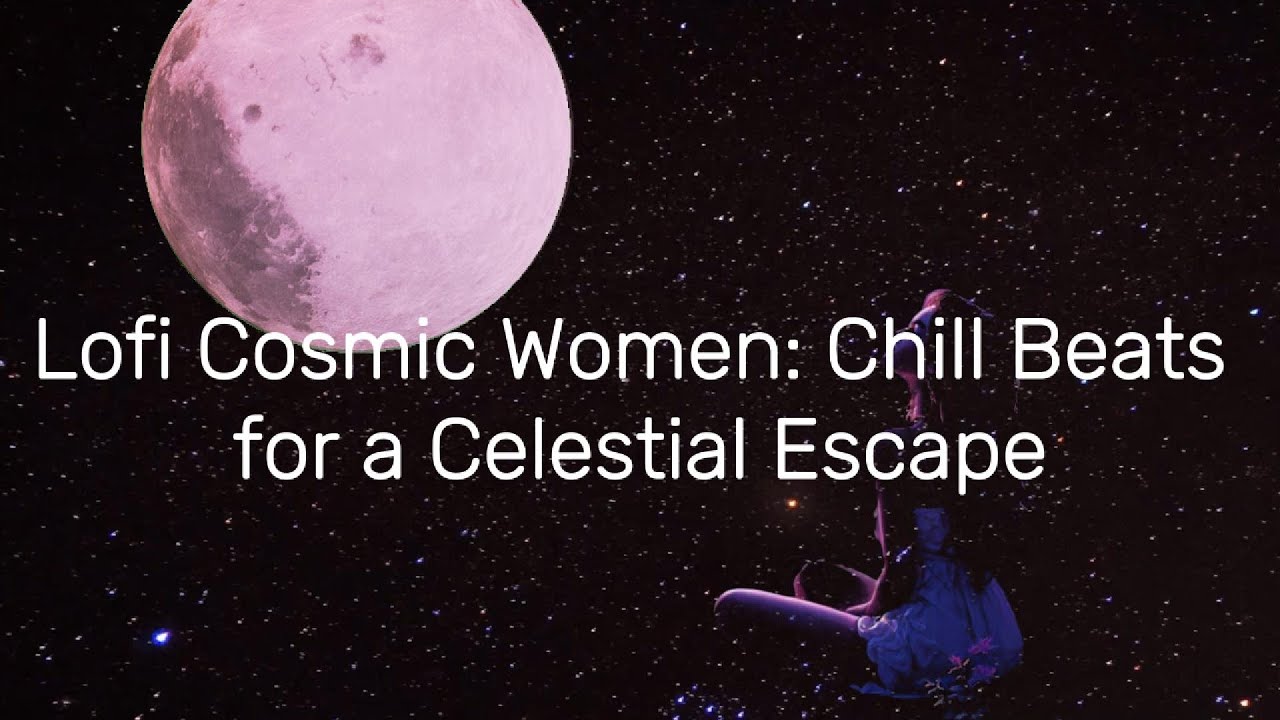 Lofi Cosmic Women: Chill Beats for a Celestial Escape